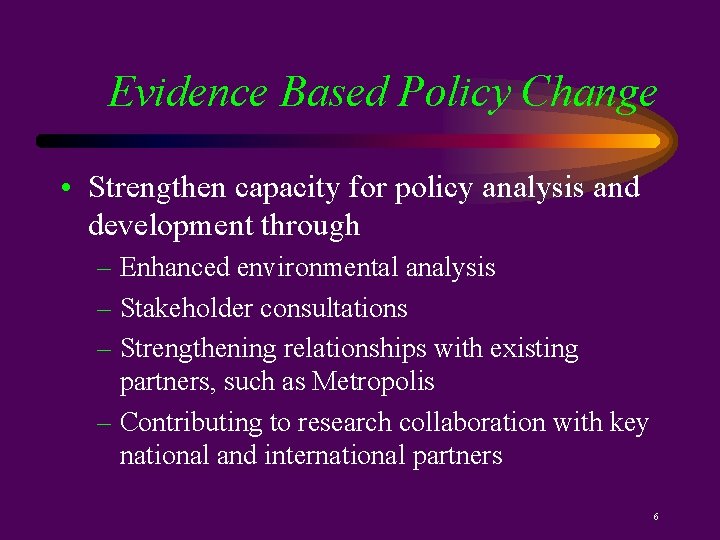 Evidence Based Policy Change

• Strengthen capacity for policy analysis and development through

– Enhanced environmental analysis

– Stakeholder consultations

– Strengthening relationships with existing partners, such as Metropolis

– Contributing to research collaboration with key national and international partners

6